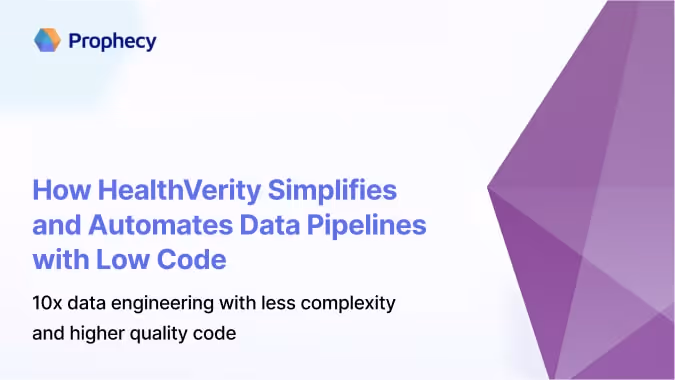 Prophecy

How HealthVerity Simplifies and Automates Data Pipelines with Low Code

10x data engineering with less complexity and higher quality code